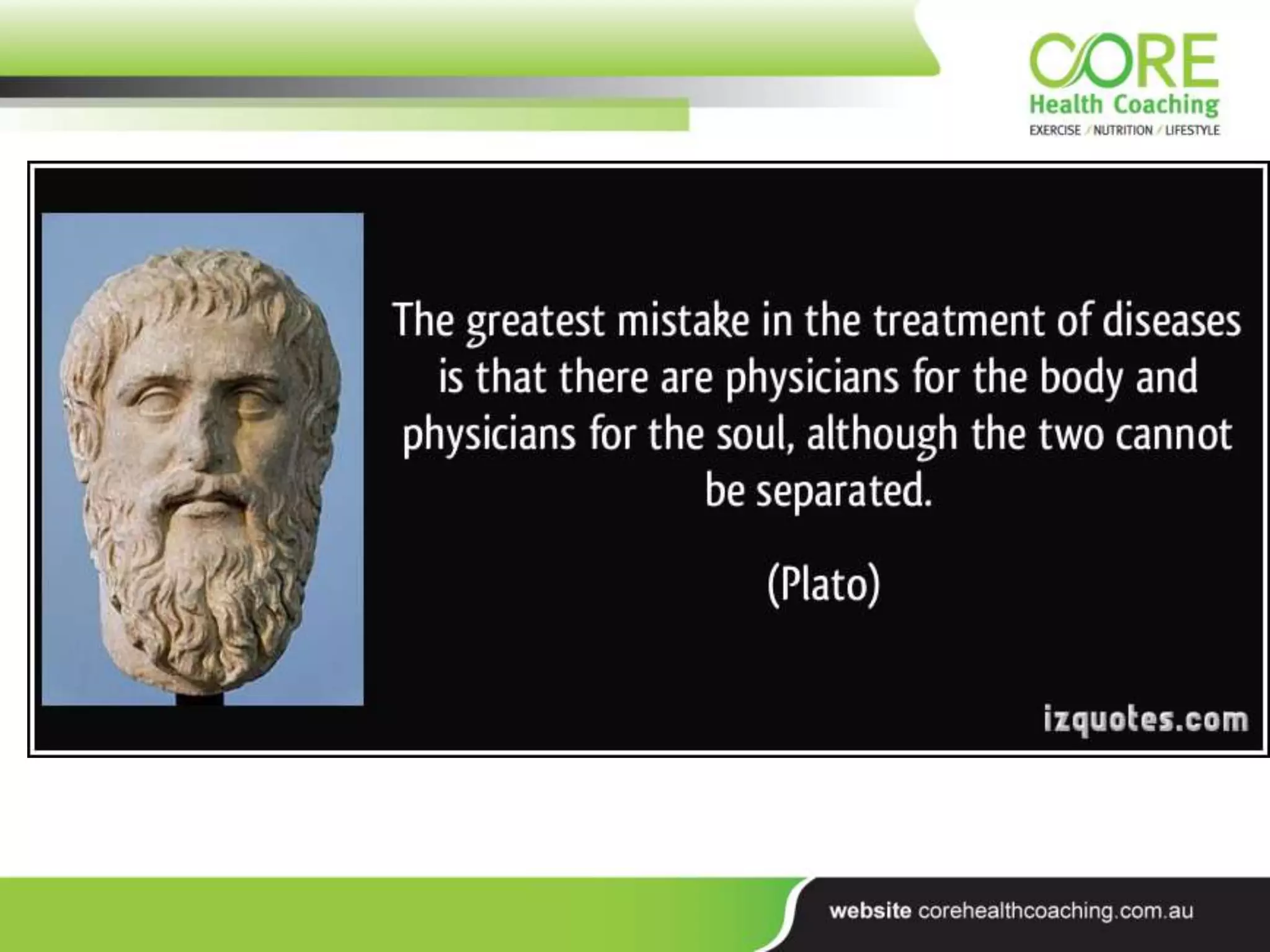 CORE
Health Coaching
EXERCISE / NUTRITION / LIFESTYLE

The greatest mistake in the treatment of diseases is that there are physicians for the body and physicians for the soul, although the two cannot be separated.

(Plato)

izquotes.com

website corehealthcoaching.com.au